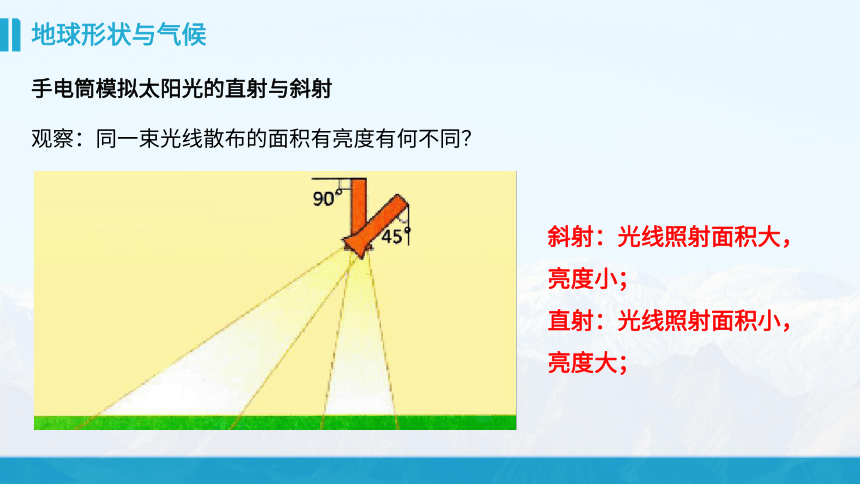 地球形状与气候

手电筒模拟太阳光的直射与斜射

观察：同一束光线散布的面积有亮度有何不同?

90°

45°

斜射：光线照射面积大，亮度小；

直射：光线照射面积小，亮度大；